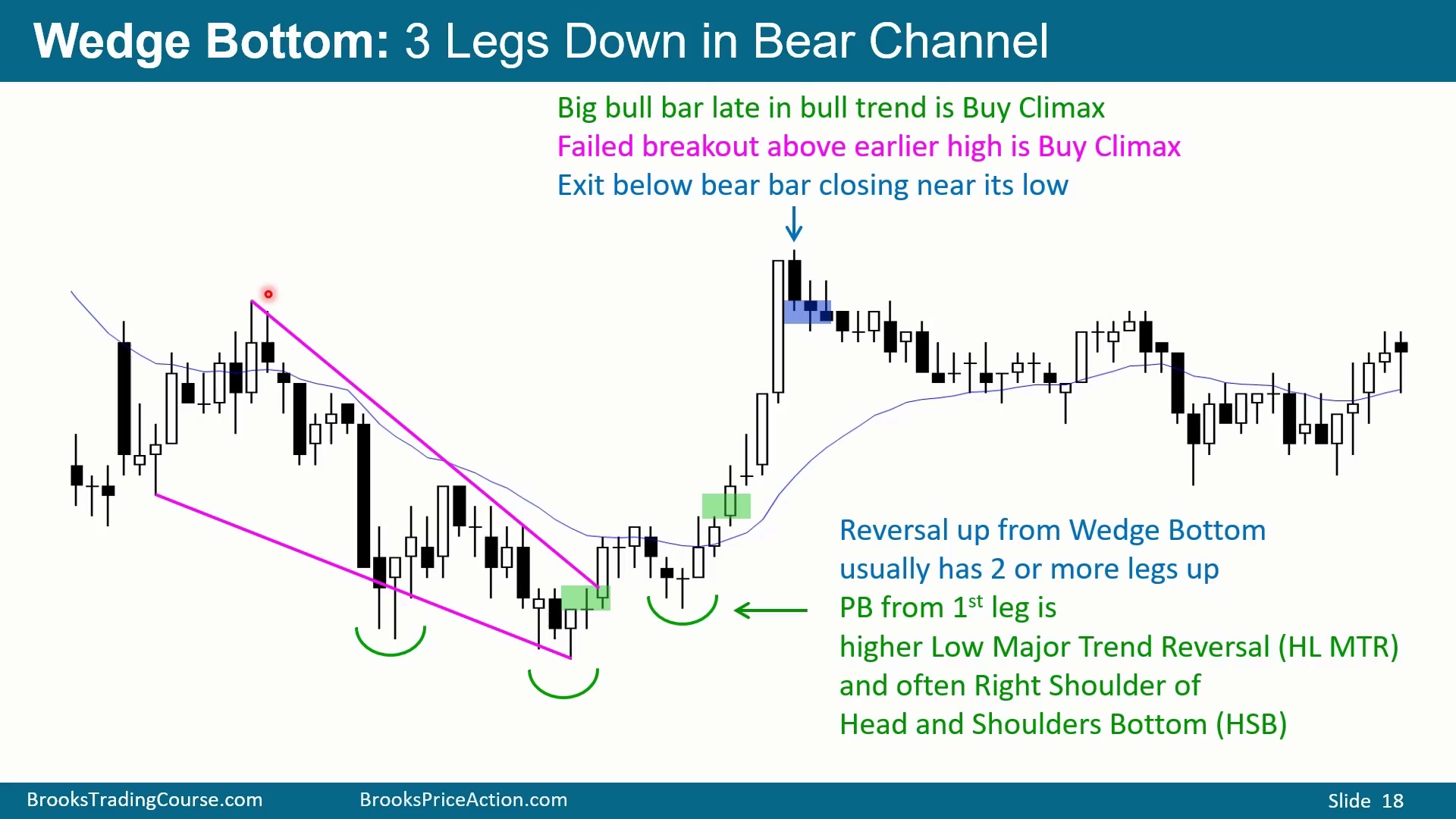 Wedge Bottom: 3 Legs Down in Bear Channel

Big bull bar late in bull trend is Buy Climax
Failed breakout above earlier high is Buy Climax
Exit below bear bar closing near its low

Reversal up from Wedge Bottom usually has 2 or more legs up
PB from 1$^{st}$ leg is higher Low Major Trend Reversal (HL MTR) and often Right Shoulder of Head and Shoulders Bottom (HSB)

BrooksTradingCourse.com BrooksPriceAction.com Slide 18